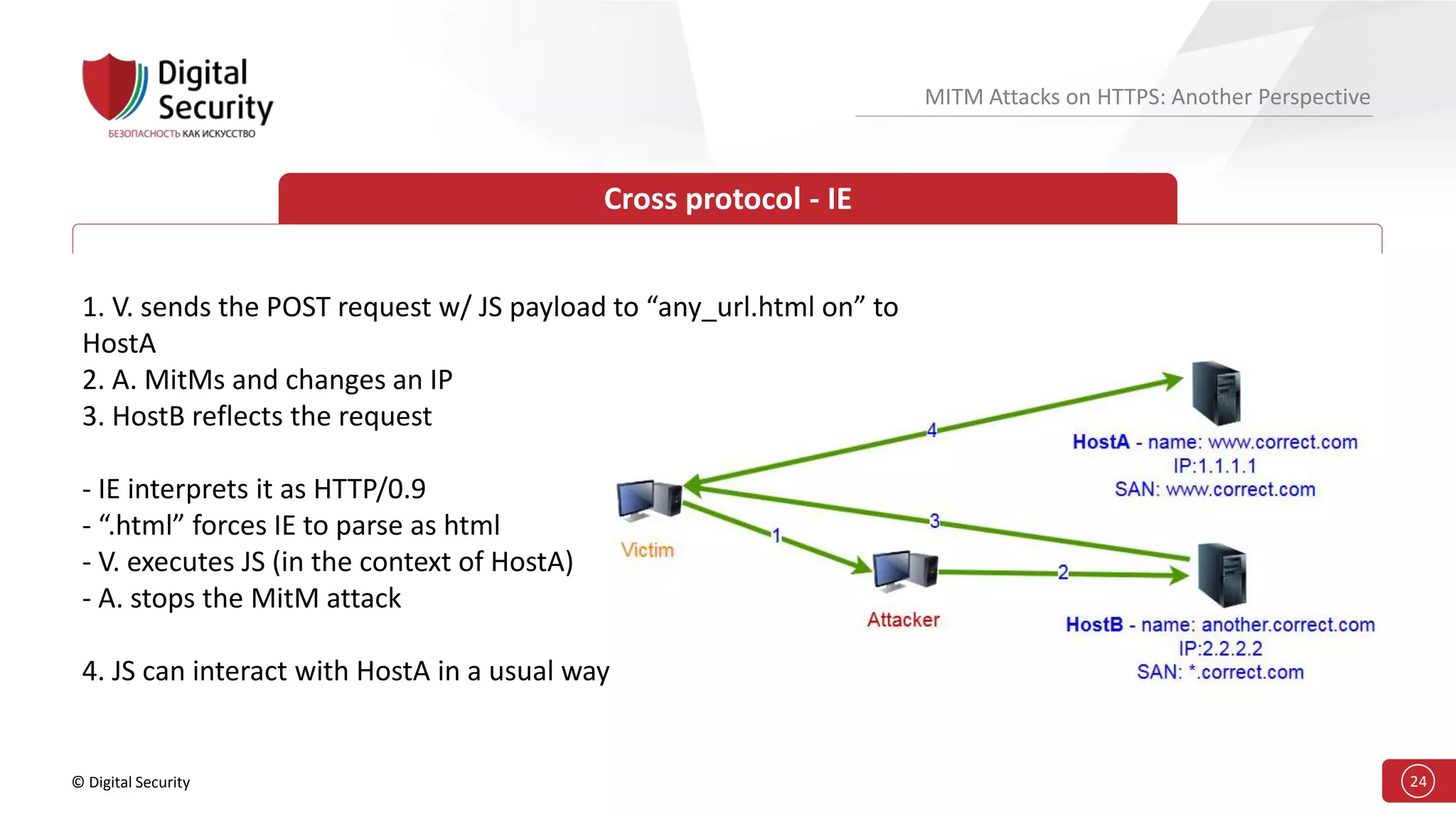 Digital Security
БЕЗОПАСНОСТЬ КАК ИСКУССТВО

MITM Attacks on HTTPS: Another Perspective

Cross protocol - IE

1. V. sends the POST request w/ JS payload to “any_url.html on” to HostA
2. A. MitMs and changes an IP
3. HostB reflects the request

- IE interprets it as HTTP/0.9
- “.html” forces IE to parse as html
- V. executes JS (in the context of HostA)
- A. stops the MitM attack

4. JS can interact with HostA in a usual way

4
3
1
2
Victim
Attacker
HostA - name: www.correct.com
IP:1.1.1.1
SAN: www.correct.com
HostB - name: another.correct.com
IP:2.2.2.2
SAN: *.correct.com

© Digital Security

24